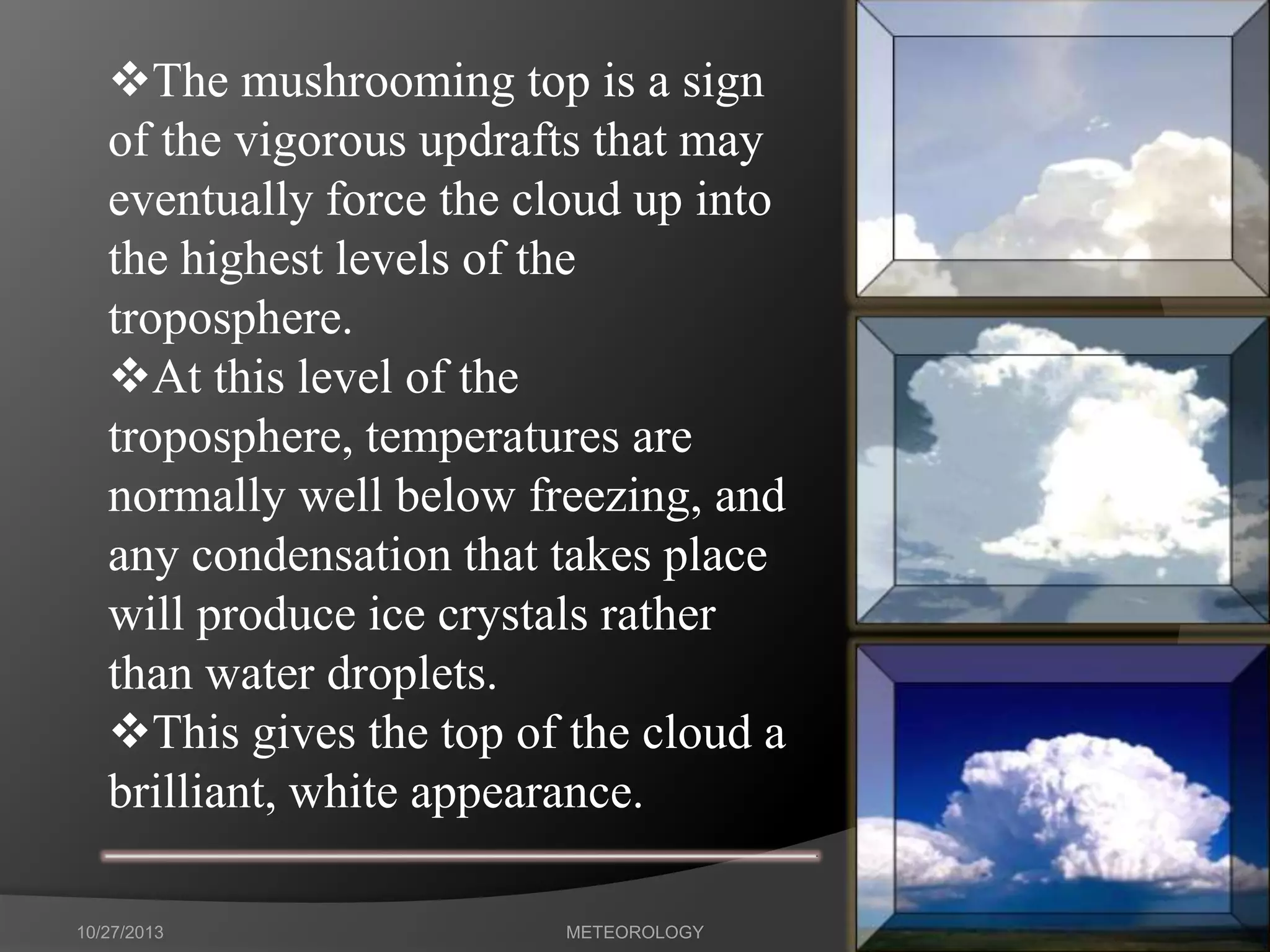 ❖The mushrooming top is a sign of the vigorous updrafts that may eventually force the cloud up into the highest levels of the troposphere.
❖At this level of the troposphere, temperatures are normally well below freezing, and any condensation that takes place will produce ice crystals rather than water droplets.
❖This gives the top of the cloud a brilliant, white appearance.

10/27/2013 METEOROLOGY